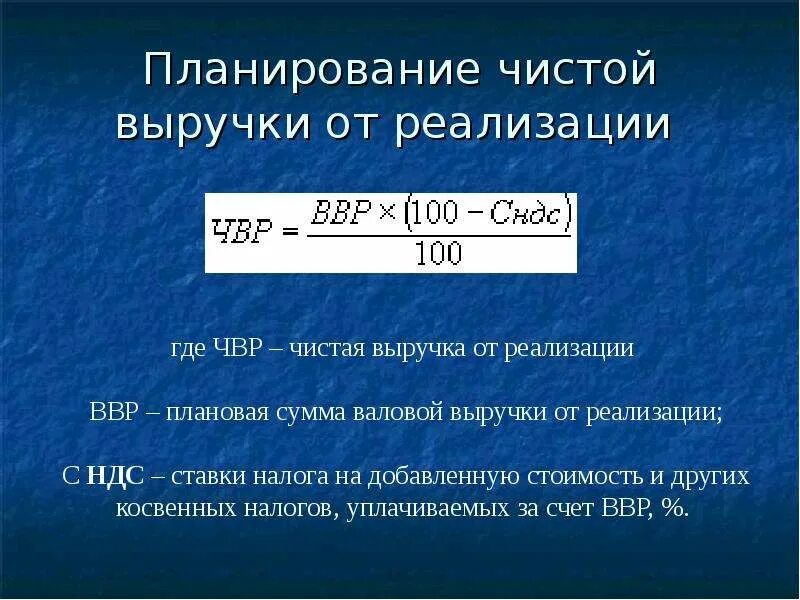 Планирование чистой выручки от реализации

$ЧВР = \frac{ВВР \times (100 - Сндс)}{100}$

где ЧВР – чистая выручка от реализации

ВВР – плановая сумма валовой выручки от реализации;

С НДС – ставки налога на добавленную стоимость и других косвенных налогов, уплачиваемых за счет ВВР, %.